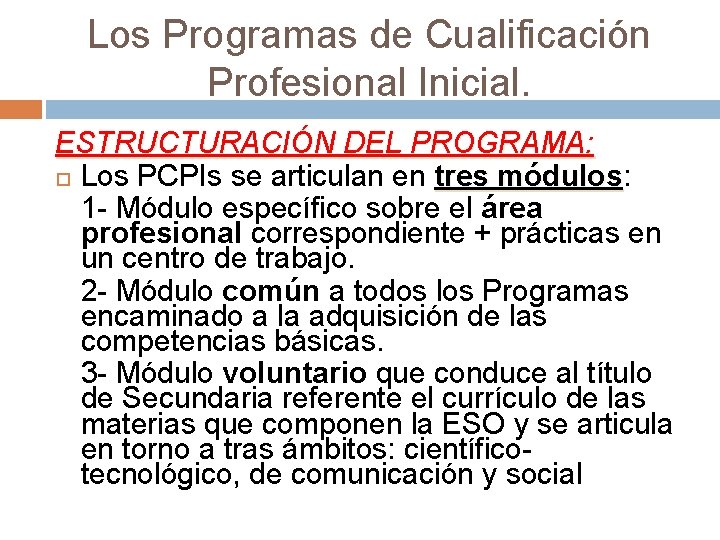 Los Programas de Cualificación Profesional Inicial.

ESTRUCTURACIÓN DEL PROGRAMA:

Los PCPIs se articulan en tres módulos:

1- Módulo específico sobre el área profesional correspondiente + prácticas en un centro de trabajo.

2- Módulo común a todos los Programas encaminado a la adquisición de las competencias básicas.

3- Módulo voluntario que conduce al título de Secundaria referente el currículo de las materias que componen la ESO y se articula en torno a tras ámbitos: científico-tecnológico, de comunicación y social